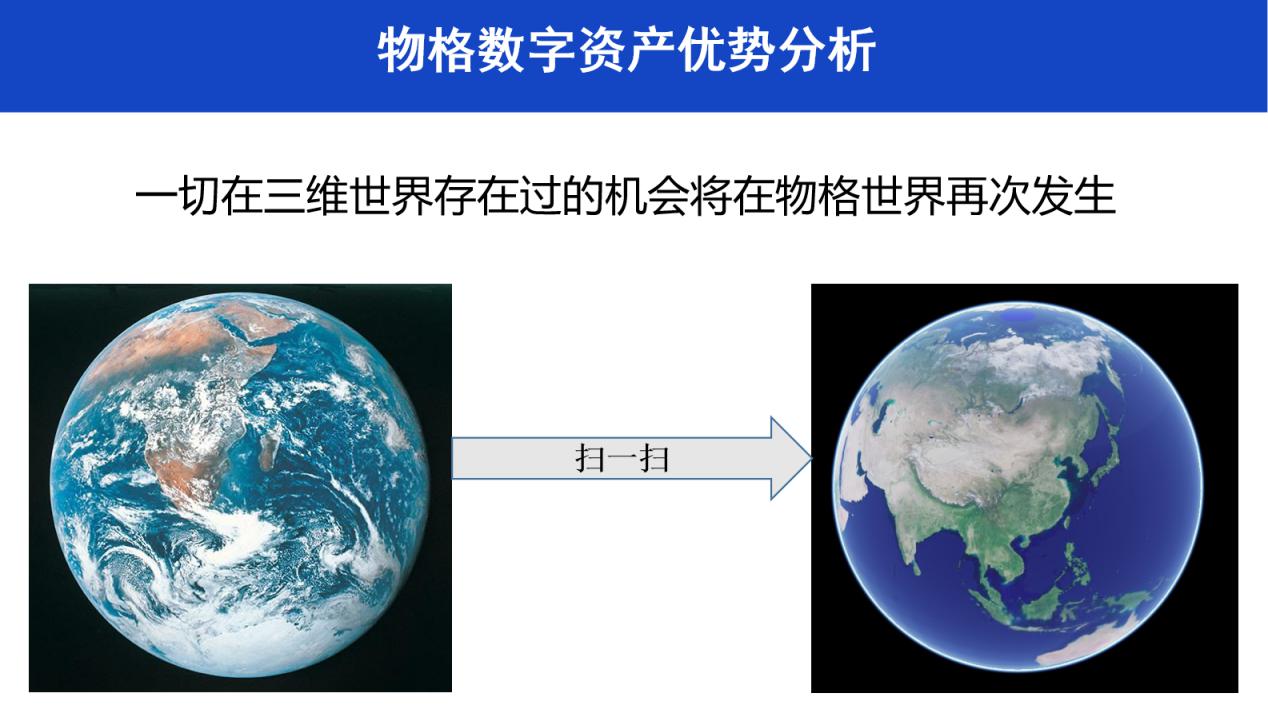 物格数字资产优势分析

一切在三维世界存在过的机会将在物格世界再次发生

扫一扫